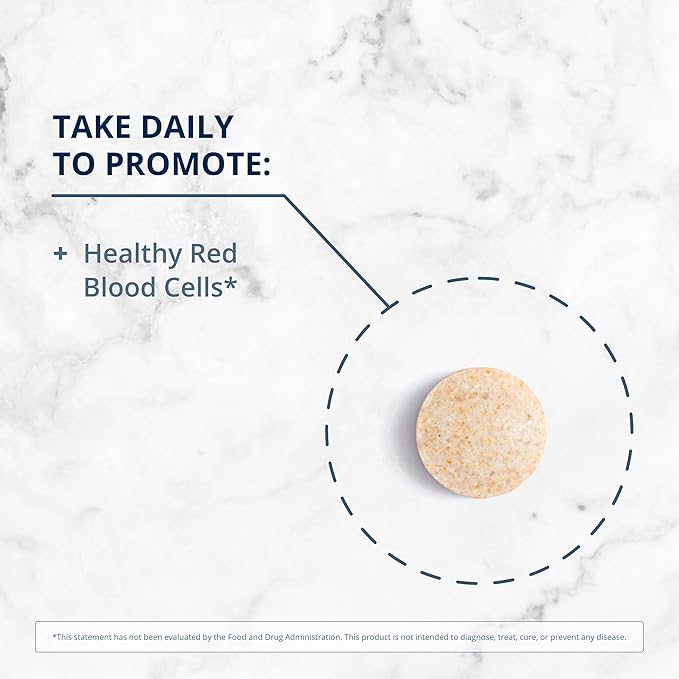 TAKE DAILY TO PROMOTE:

+ Healthy Red Blood Cells*

*This statement has not been evaluated by the Food and Drug Administration. This product is not intended to diagnose, treat, cure, or prevent any disease.